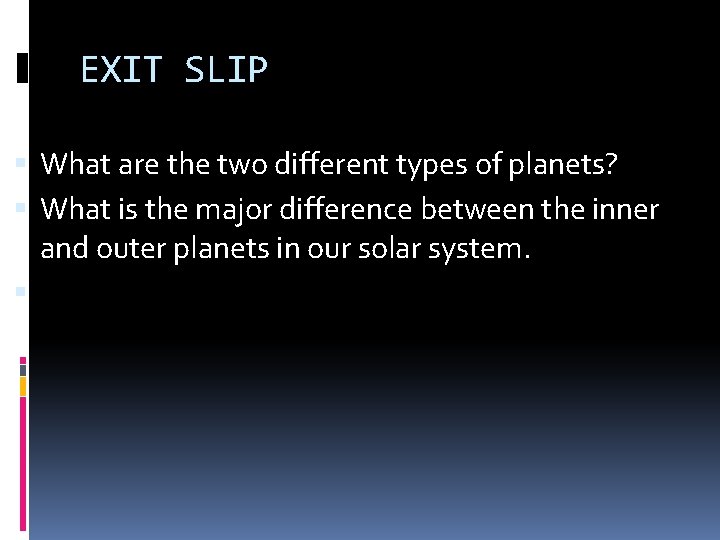 EXIT SLIP

• What are the two different types of planets?
• What is the major difference between the inner and outer planets in our solar system.
•